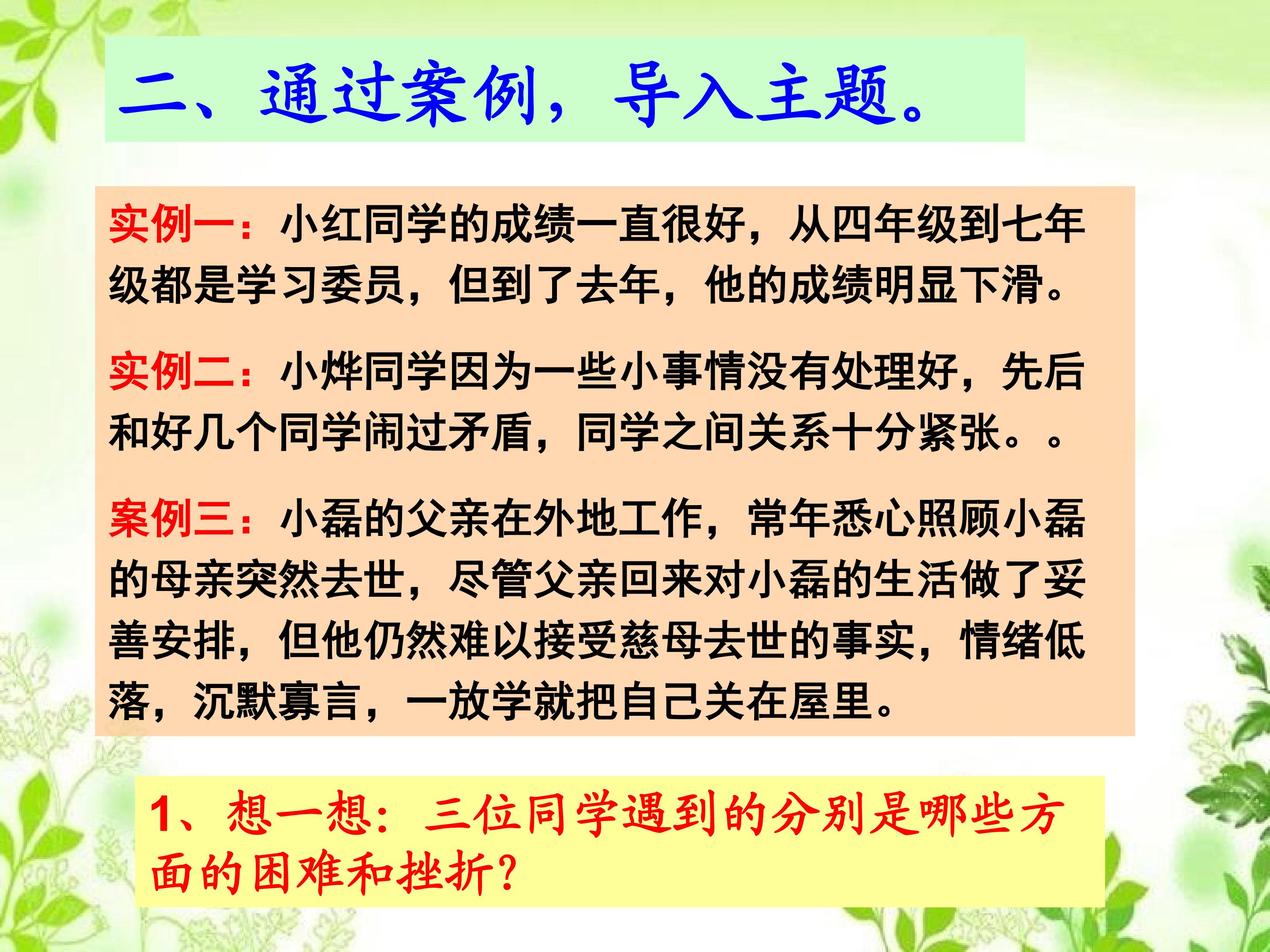 二、通过案例，导入主题。

实例一：小红同学的成绩一直很好，从四年级到七年级都是学习委员，但到了去年，他的成绩明显下滑。

实例二：小烨同学因为一些小事情没有处理好，先后和好几个同学闹过矛盾，同学之间关系十分紧张。。

案例三：小磊的父亲在外地工作，常年悉心照顾小磊的母亲突然去世，尽管父亲回来对小磊的生活做了妥善安排，但他仍然难以接受慈母去世的事实，情绪低落，沉默寡言，一放学就把自己关在屋里。

1、想一想：三位同学遇到的分别是哪些方面的困难和挫折？